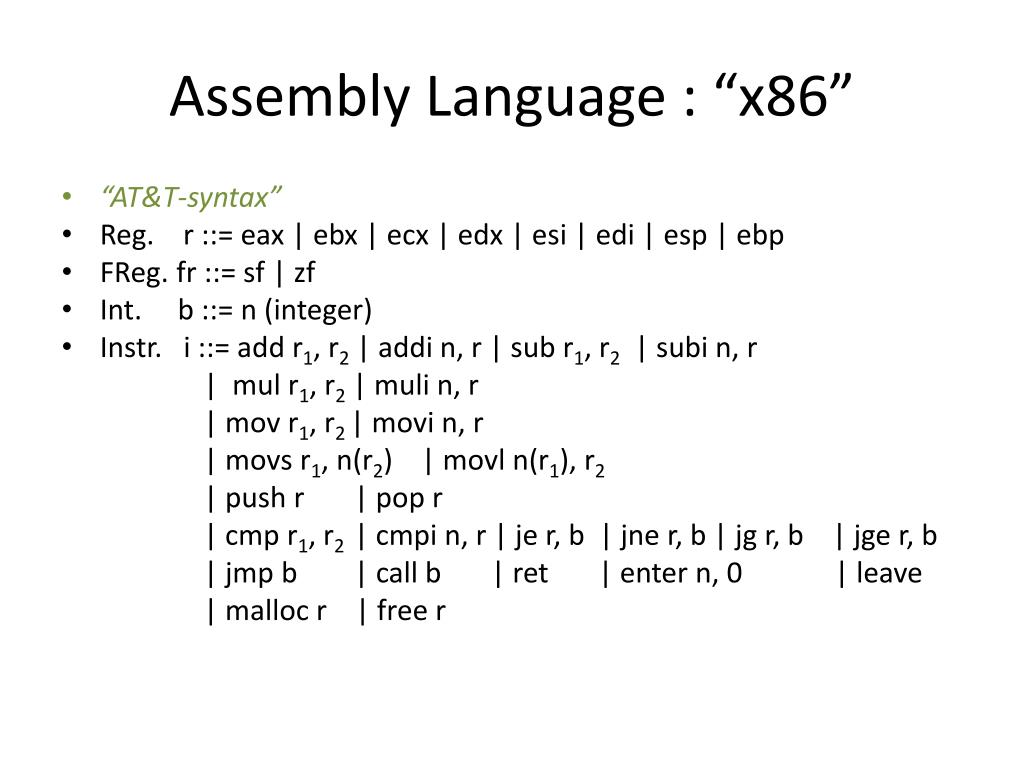 Assembly Language : “x86”

• “AT&T-syntax”
• Reg. r ::= eax | ebx | ecx | edx | esi | edi | esp | ebp
• FReg. fr ::= sf | zf
• Int. b ::= n (integer)
• Instr. i ::= add $r_1$, $r_2$ | addi n, r | sub $r_1$, $r_2$ | subi n, r
| mul $r_1$, $r_2$ | muli n, r
| mov $r_1$, $r_2$ | movi n, r
| movs $r_1$, n($r_2$) | movl n($r_1$), $r_2$
| push r | pop r
| cmp $r_1$, $r_2$ | cmpi n, r | je r, b | jne r, b | jg r, b | jge r, b
| jmp b | call b | ret | enter n, 0 | leave
| malloc r | free r